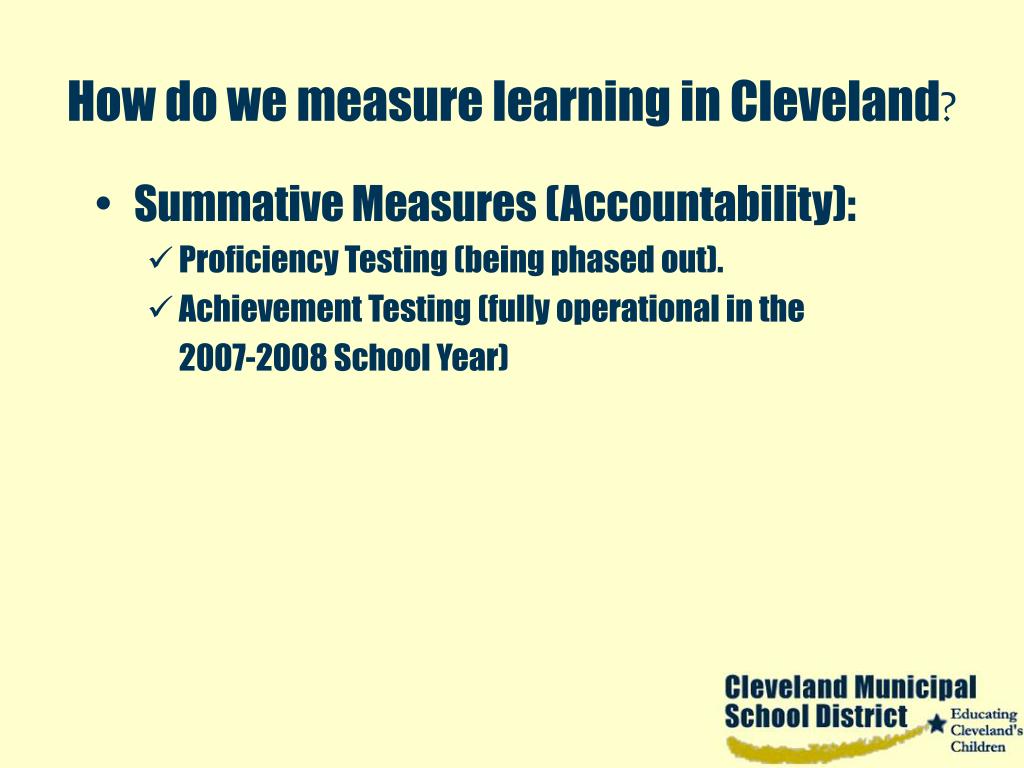 How do we measure learning in Cleveland?

• Summative Measures (Accountability):
  ✓ Proficiency Testing (being phased out).
  ✓ Achievement Testing (fully operational in the 2007-2008 School Year)

Cleveland Municipal School District
Educating Cleveland's Children